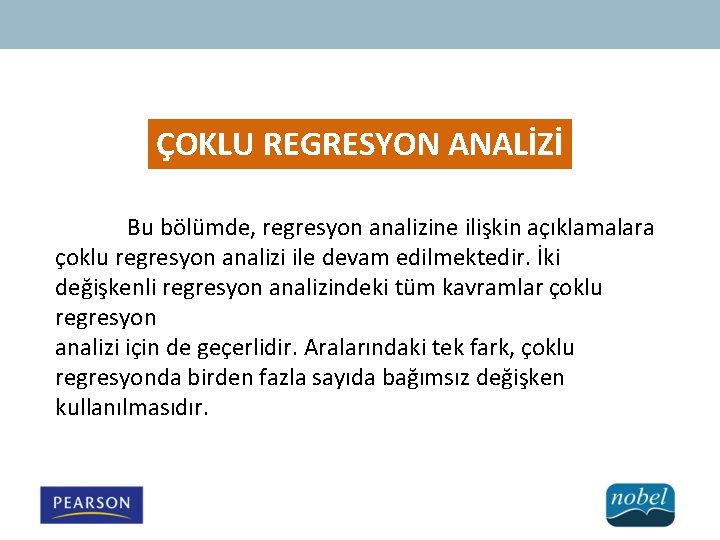 ÇOKLU REGRESYON ANALİZİ

Bu bölümde, regresyon analizine ilişkin açıklamalara çoklu regresyon analizi ile devam edilmektedir. İki değişkenli regresyon analizindeki tüm kavramlar çoklu regresyon
analizi için de geçerlidir. Aralarındaki tek fark, çoklu regresyonda birden fazla sayıda bağımsız değişken kullanılmasıdır.

PEARSON

nobel